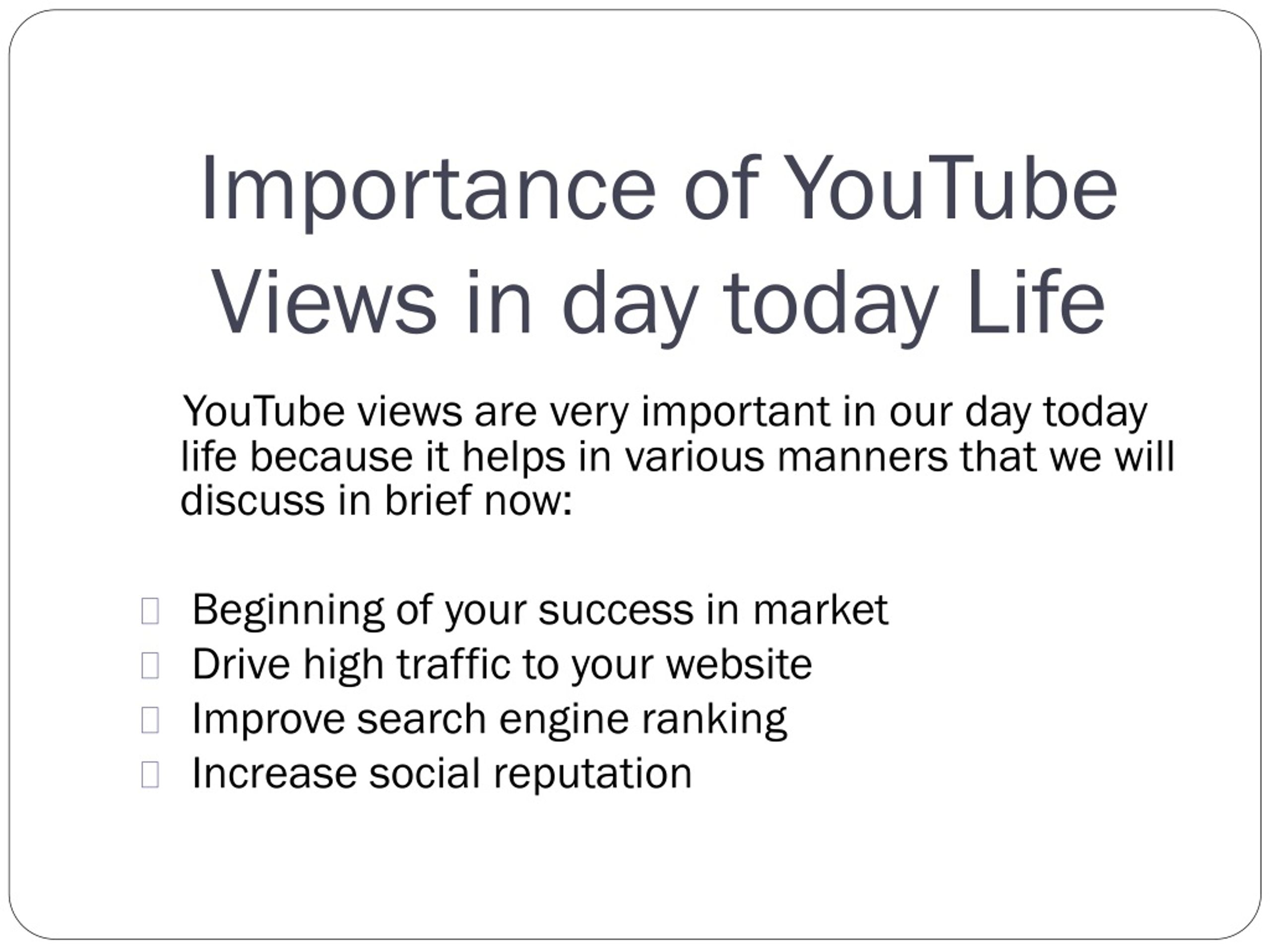 Importance of YouTube Views in day today Life

YouTube views are very important in our day today life because it helps in various manners that we will discuss in brief now:

- Beginning of your success in market
- Drive high traffic to your website
- Improve search engine ranking
- Increase social reputation